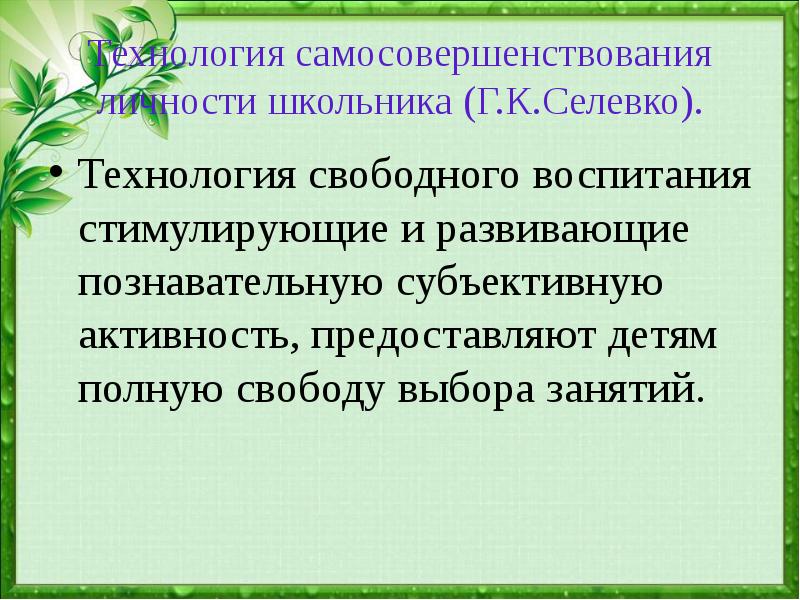 Технология самосовершенствования личности школьника (Г.К.Селевко).

• Технология свободного воспитания стимулирующие и развивающие познавательную субъективную активность, предоставляют детям полную свободу выбора занятий.